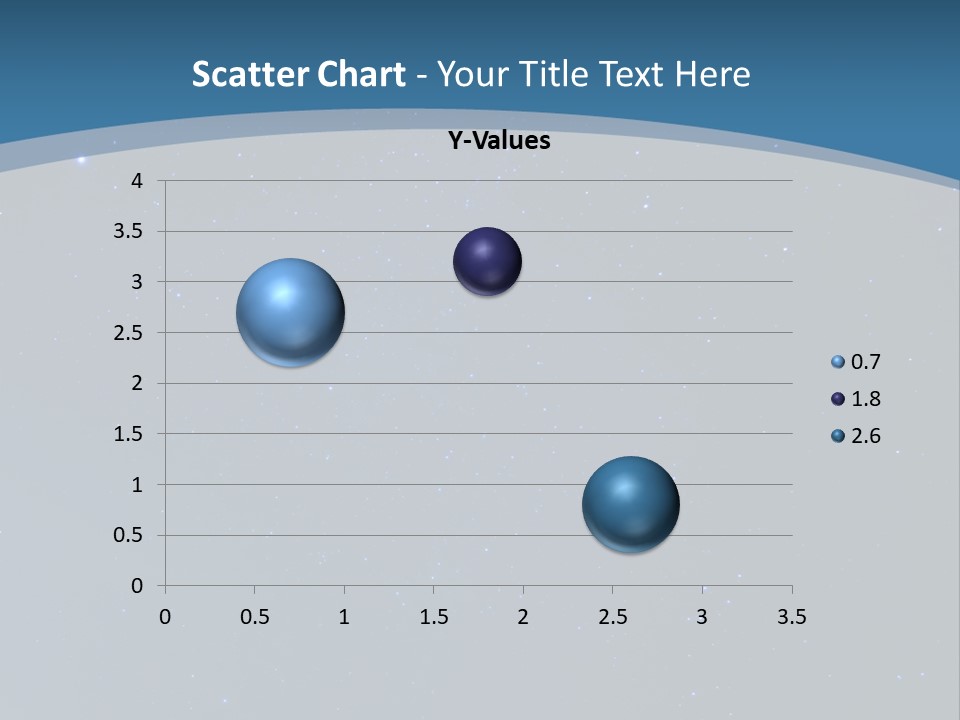 Scatter Chart - Your Title Text Here

Y-Values

4
3.5
3
2.5
2
1.5
1
0.5
0

0 0.5 1 1.5 2 2.5 3 3.5

0.7
1.8
2.6